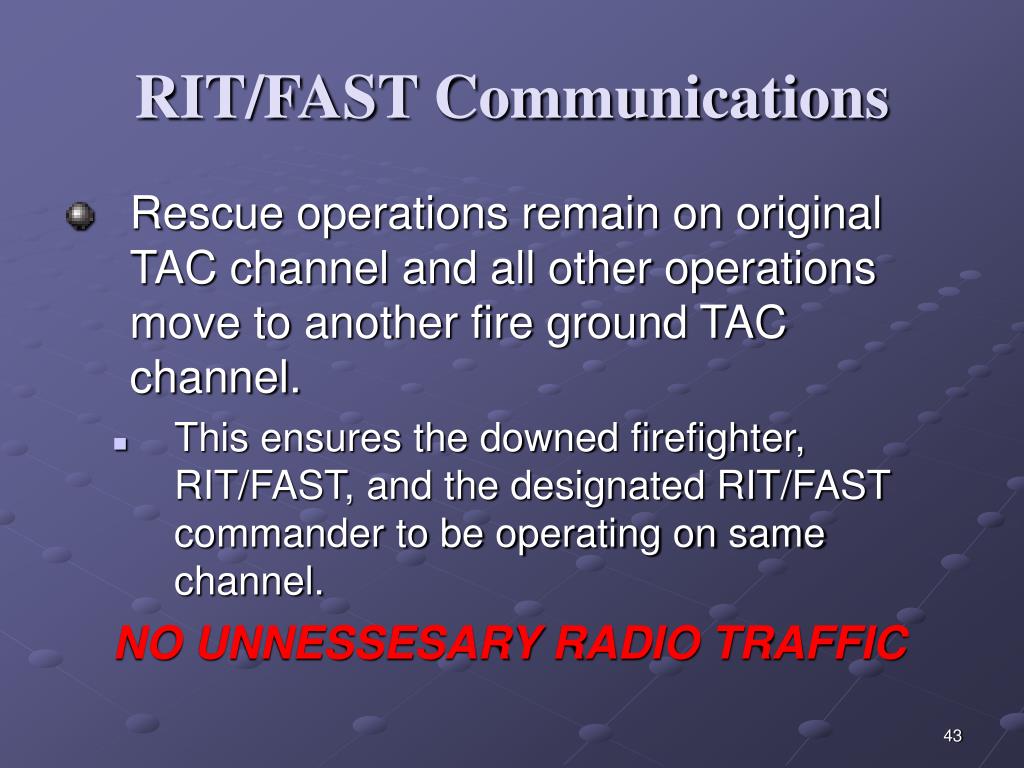 RIT/FAST Communications

Rescue operations remain on original TAC channel and all other operations move to another fire ground TAC channel.

This ensures the downed firefighter, RIT/FAST, and the designated RIT/FAST commander to be operating on same channel.

NO UNNESSESARY RADIO TRAFFIC

43